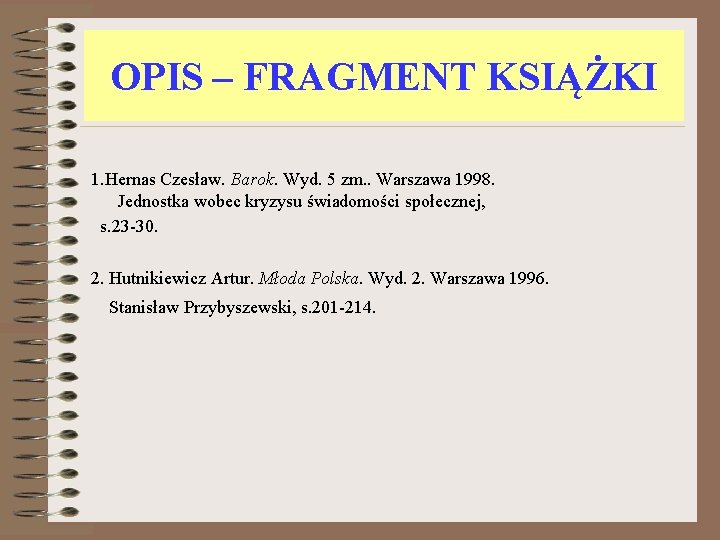 OPIS – FRAGMENT KSIĄŻKI

1.Hernas Czesław. Barok. Wyd. 5 zm.. Warszawa 1998. Jednostka wobec kryzysu świadomości społecznej, s.23-30.

2. Hutnikiewicz Artur. Młoda Polska. Wyd. 2. Warszawa 1996. Stanisław Przybyszewski, s.201-214.